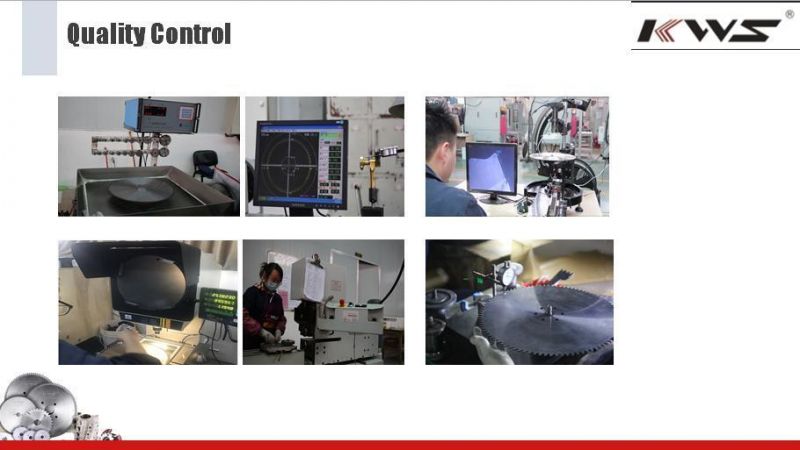 Quality Control

KWS®